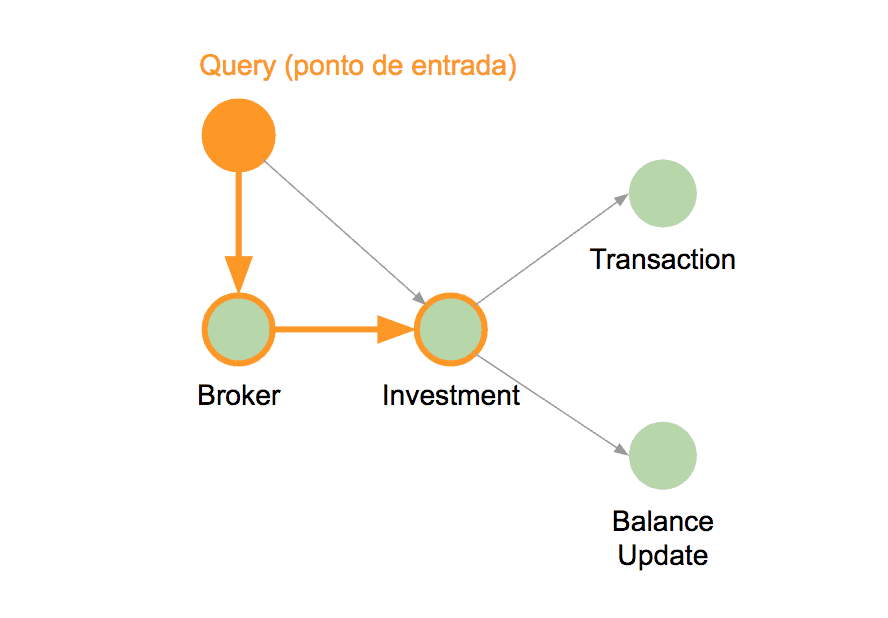 Query (ponto de entrada)

Transaction

Broker

Investment

Balance Update